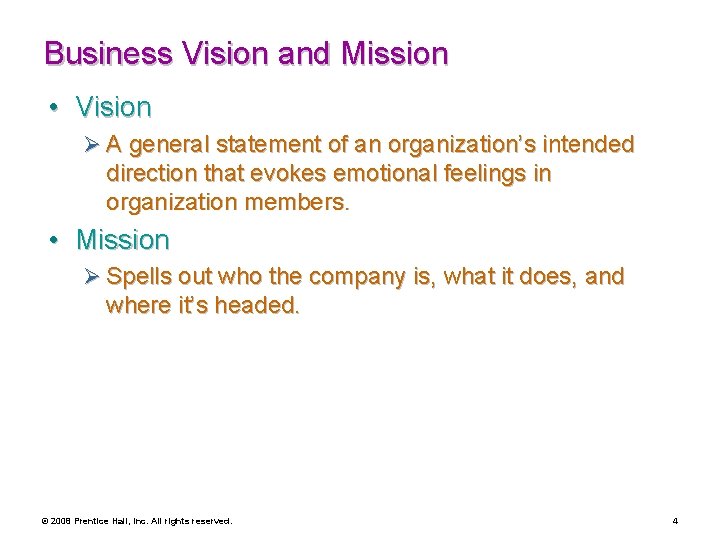 Business Vision and Mission

• Vision

➢ A general statement of an organization's intended direction that evokes emotional feelings in organization members.

• Mission

➢ Spells out who the company is, what it does, and where it's headed.

© 2008 Prentice Hall, Inc. All rights reserved.

4